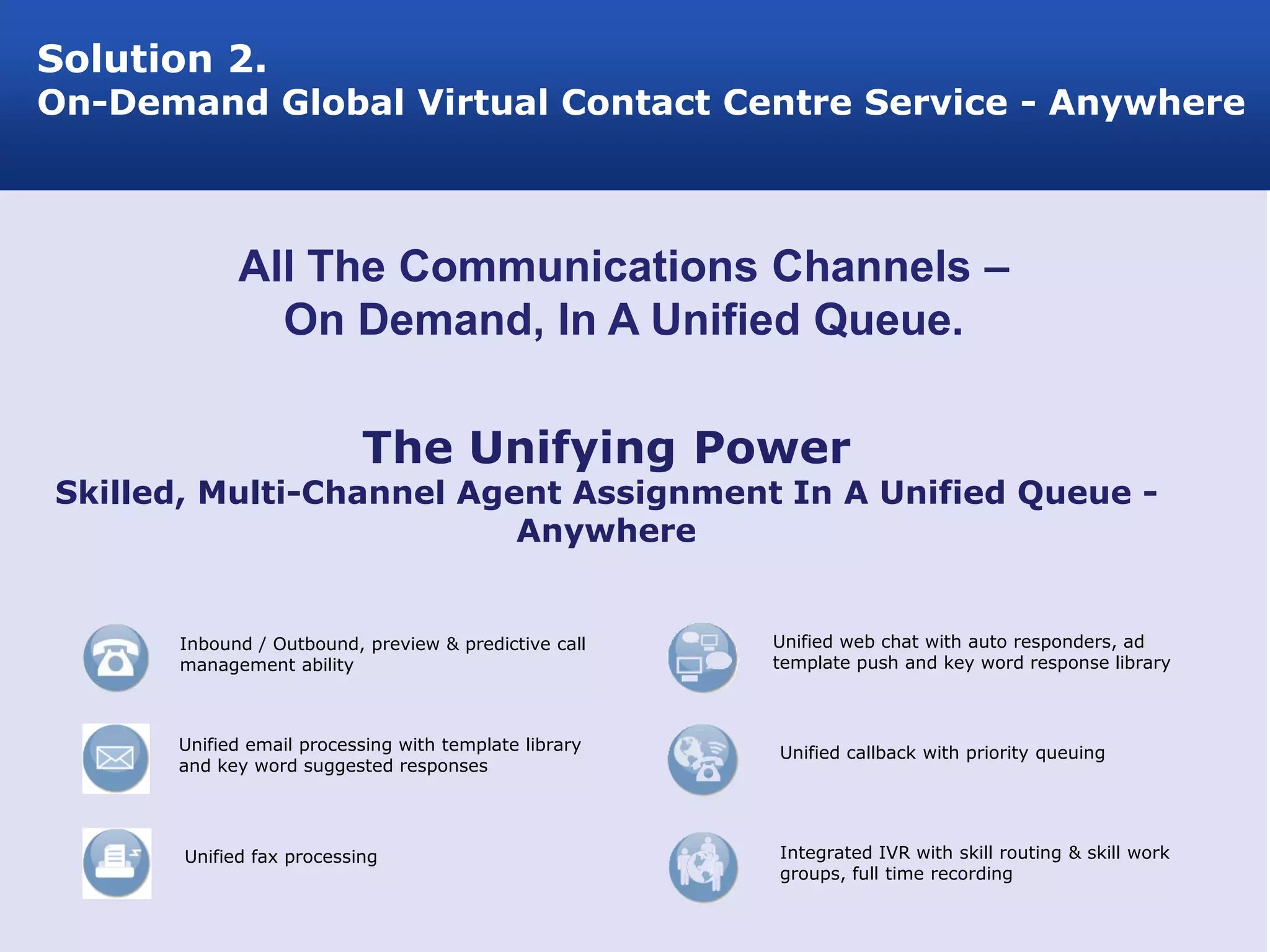 Solution 2.
On-Demand Global Virtual Contact Centre Service - Anywhere

All The Communications Channels – On Demand, In A Unified Queue.

The Unifying Power
Skilled, Multi-Channel Agent Assignment In A Unified Queue - Anywhere

Inbound / Outbound, preview & predictive call management ability

Unified email processing with template library and key word suggested responses

Unified fax processing

Unified web chat with auto responders, ad template push and key word response library

Unified callback with priority queuing

Integrated IVR with skill routing & skill work groups, full time recording